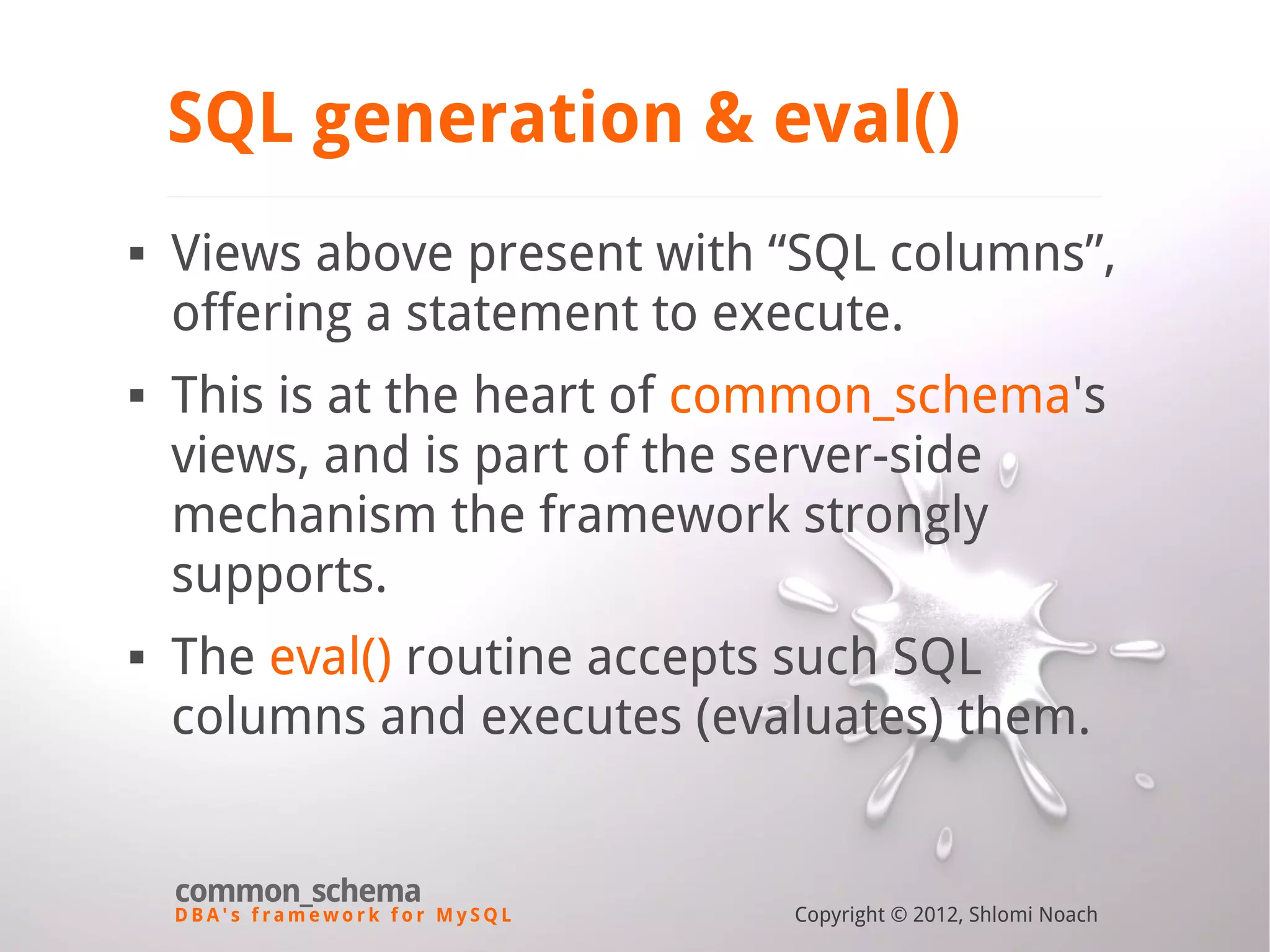 SQL generation & eval()

▪ Views above present with “SQL columns”, offering a statement to execute.

▪ This is at the heart of common_schema's views, and is part of the server-side mechanism the framework strongly supports.

▪ The eval() routine accepts such SQL columns and executes (evaluates) them.

common_schema
DBA's framework for MySQL

Copyright © 2012, Shlomi Noach